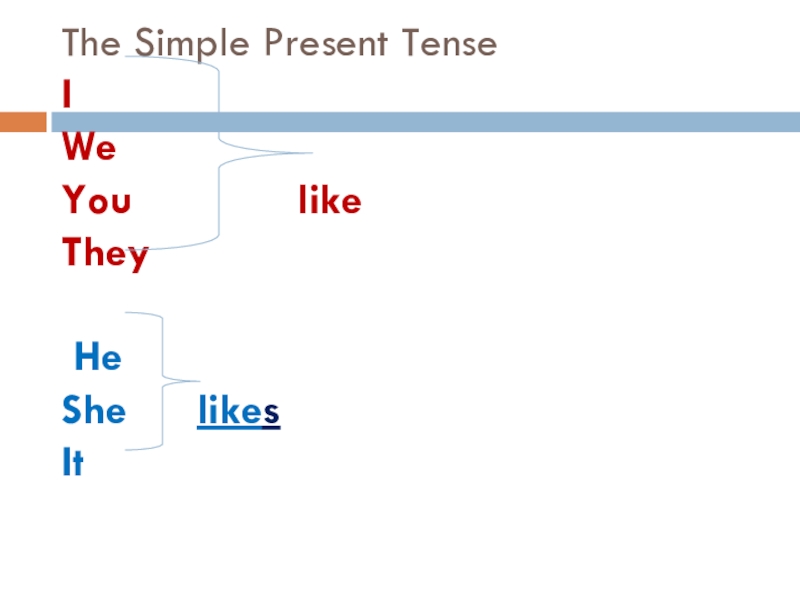 The Simple Present Tense

I
We
You like
They

He
She likes
It